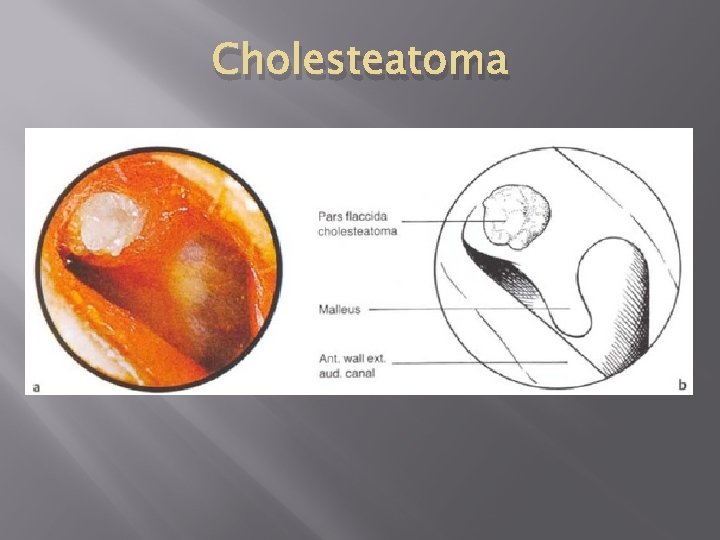 Cholesteatoma

Pars flaccida cholesteatoma

Malleus

Ant. wall ext. aud. canal

a

b